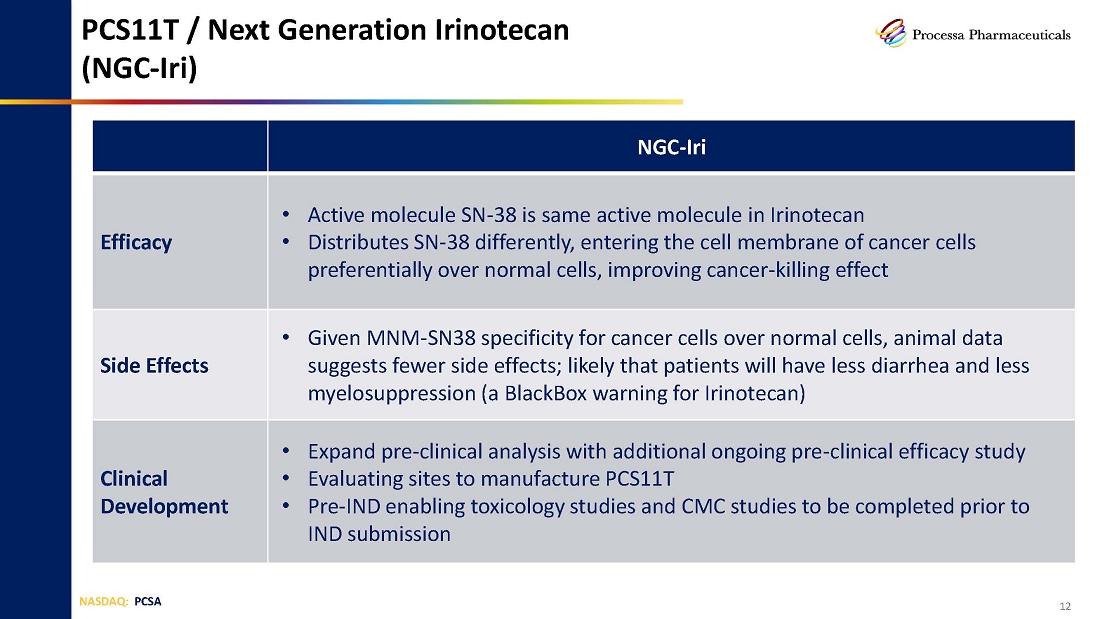 PCS11T / Next Generation Irinotecan (NGC-Iri)

Processa Pharmaceuticals

| | NGC-Iri |
|---|---|
| Efficacy | • Active molecule SN-38 is same active molecule in Irinotecan • Distributes SN-38 differently, entering the cell membrane of cancer cells preferentially over normal cells, improving cancer-killing effect |
| Side Effects | • Given MNM-SN38 specificity for cancer cells over normal cells, animal data suggests fewer side effects; likely that patients will have less diarrhea and less myelosuppression (a BlackBox warning for Irinotecan) |
| Clinical Development | • Expand pre-clinical analysis with additional ongoing pre-clinical efficacy study • Evaluating sites to manufacture PCS11T • Pre-IND enabling toxicology studies and CMC studies to be completed prior to IND submission |

NASDAQ: PCSA

12